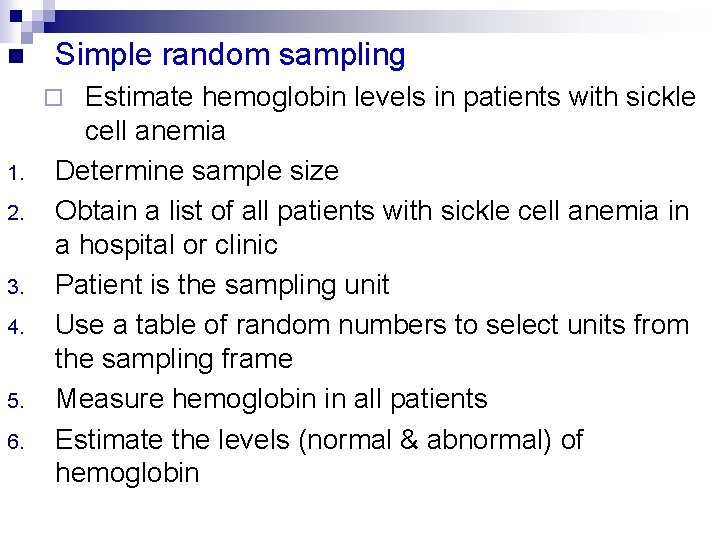 Simple random sampling

Estimate hemoglobin levels in patients with sickle cell anemia

1. Determine sample size
2. Obtain a list of all patients with sickle cell anemia in a hospital or clinic
3. Patient is the sampling unit
4. Use a table of random numbers to select units from the sampling frame
5. Measure hemoglobin in all patients
6. Estimate the levels (normal & abnormal) of hemoglobin